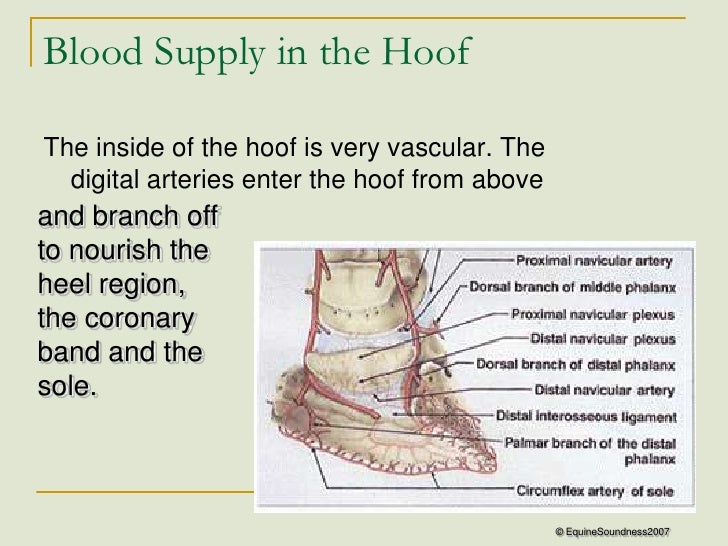 Blood Supply in the Hoof

The inside of the hoof is very vascular. The digital arteries enter the hoof from above

and branch off to nourish the heel region, the coronary band and the sole.

Proximal navicular artery
Dorsal branch of middle phalanx
Proximal navicular plexus
Distal navicular plexus
Dorsal branch of distal phalanx
Distal navicular artery
Distal interosseous ligament
Palmar branch of the distal phalanx
Circumflex artery of sole

© EquineSoundness2007